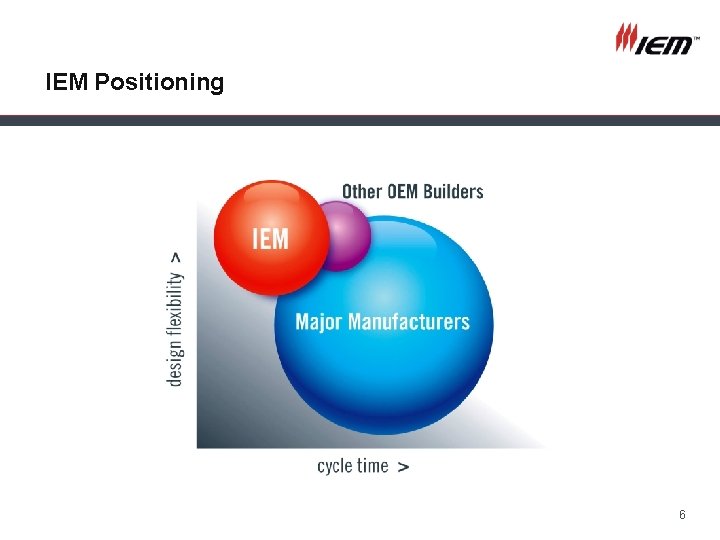 IEM™

IEM Positioning

Other OEM Builders

IEM

Major Manufacturers

design flexibility >

cycle time >

6